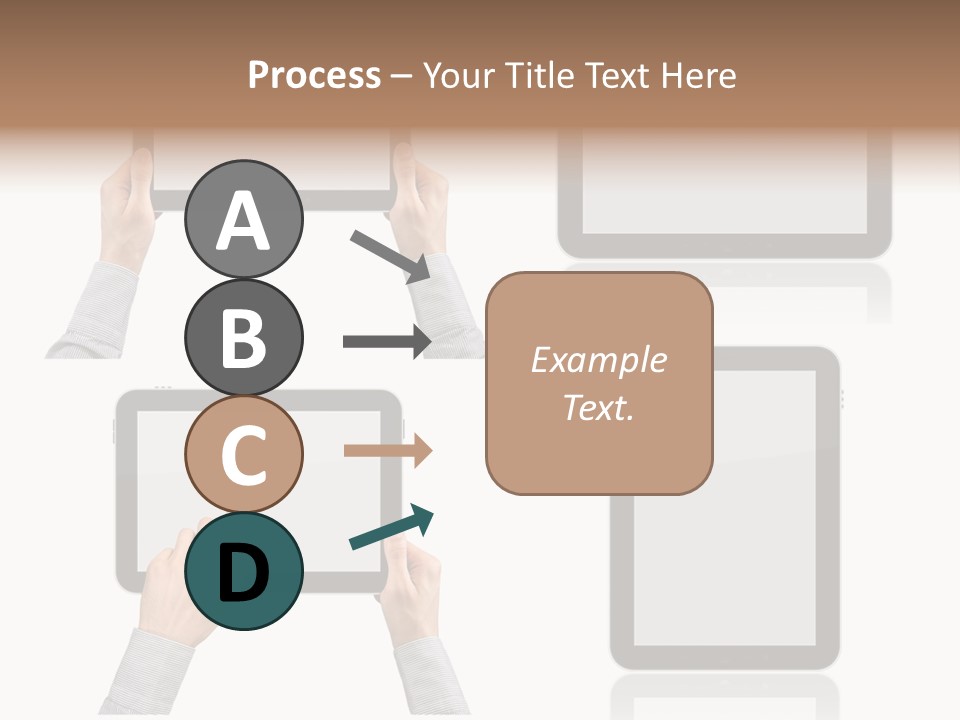 Process – Your Title Text Here

A

B

C

D

Example Text.